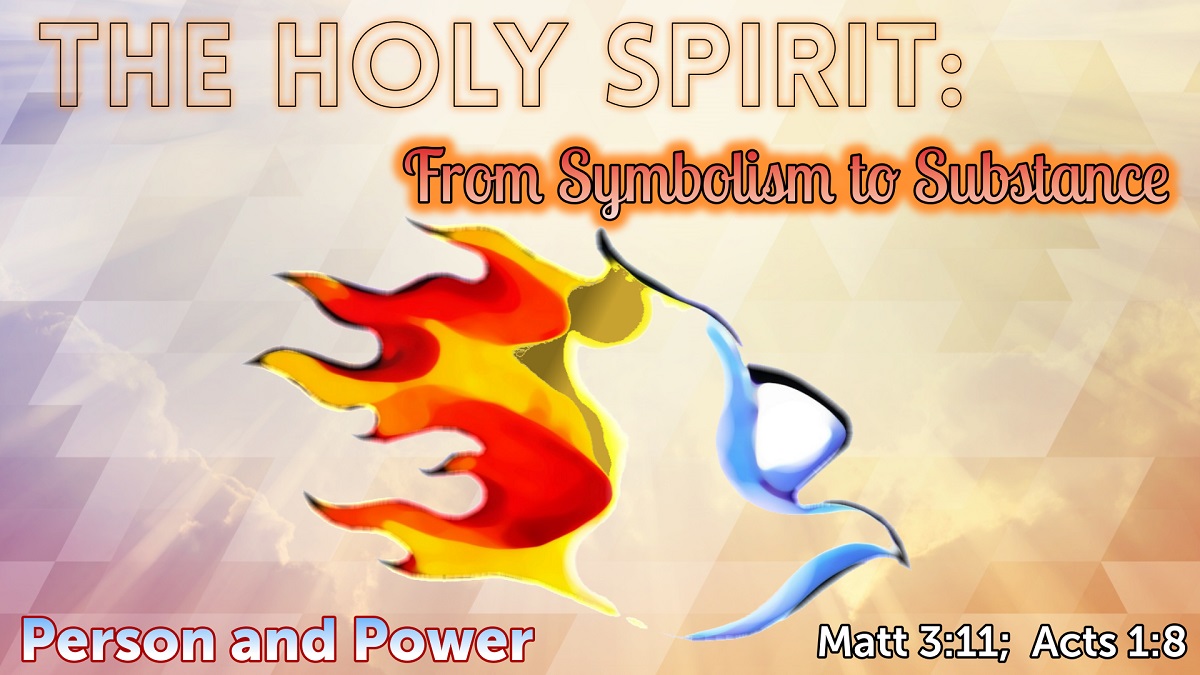 THE HOLY SPIRIT:

From Symbolism to Substance

Person and Power

Matt 3:11; Acts 1:8